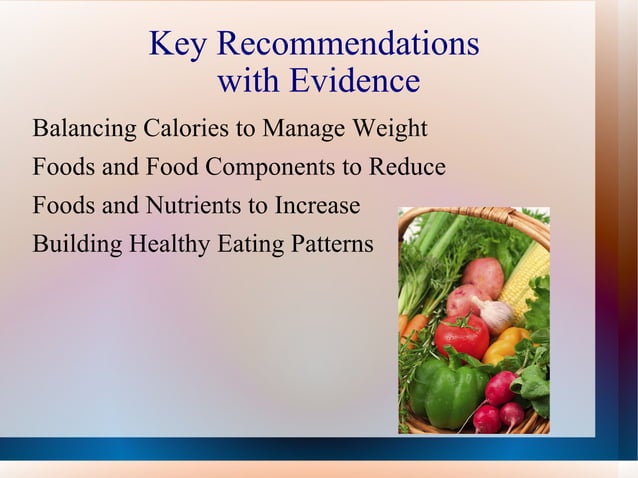 Key Recommendations with Evidence

Balancing Calories to Manage Weight

Foods and Food Components to Reduce

Foods and Nutrients to Increase

Building Healthy Eating Patterns